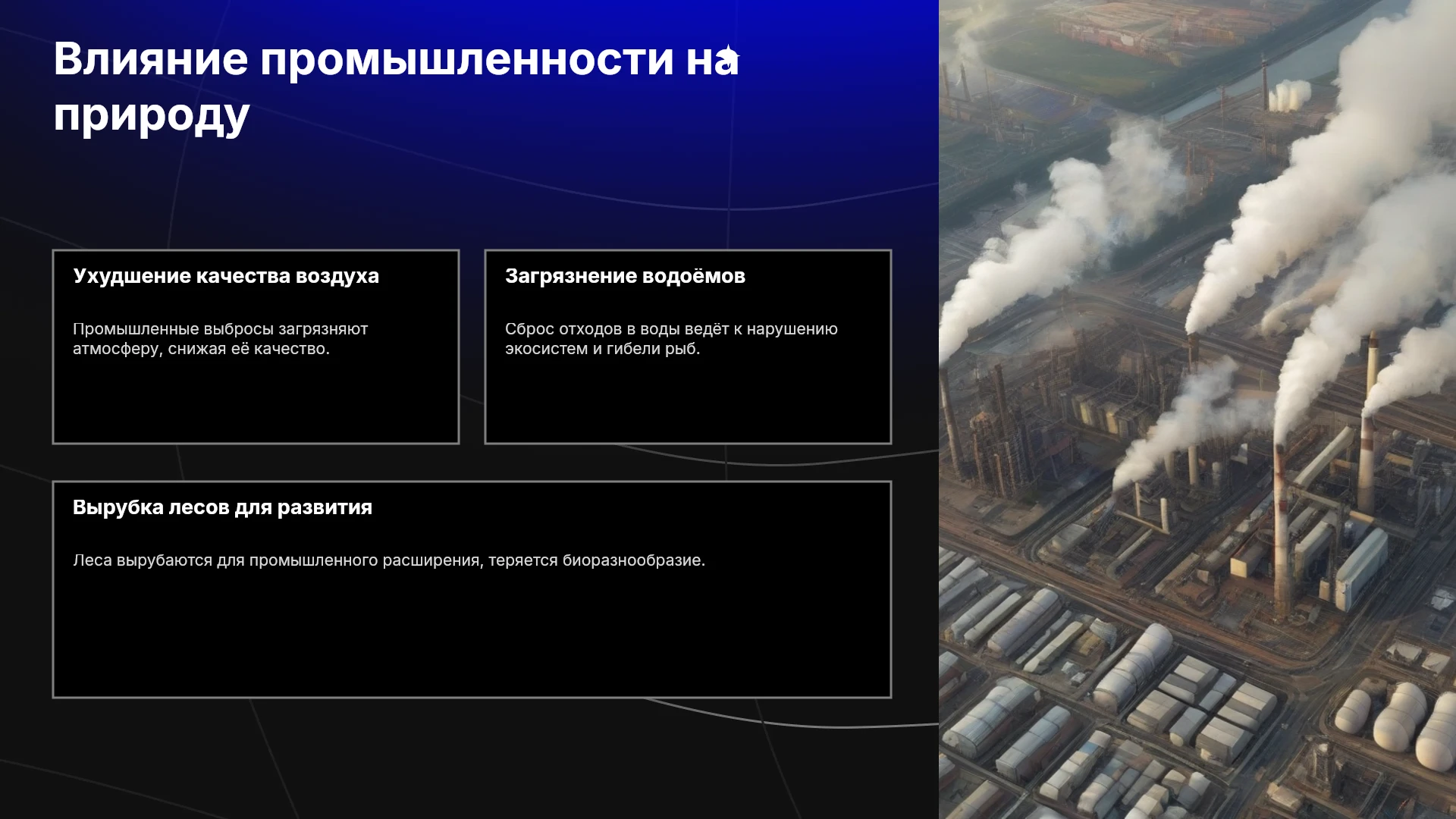 Влияние промышленности на природу

Ухудшение качества воздуха

Промышленные выбросы загрязняют атмосферу, снижая её качество.

Загрязнение водоёмов

Сброс отходов в воды ведёт к нарушению экосистем и гибели рыб.

Вырубка лесов для развития

Леса вырубаются для промышленного расширения, теряется биоразнообразие.